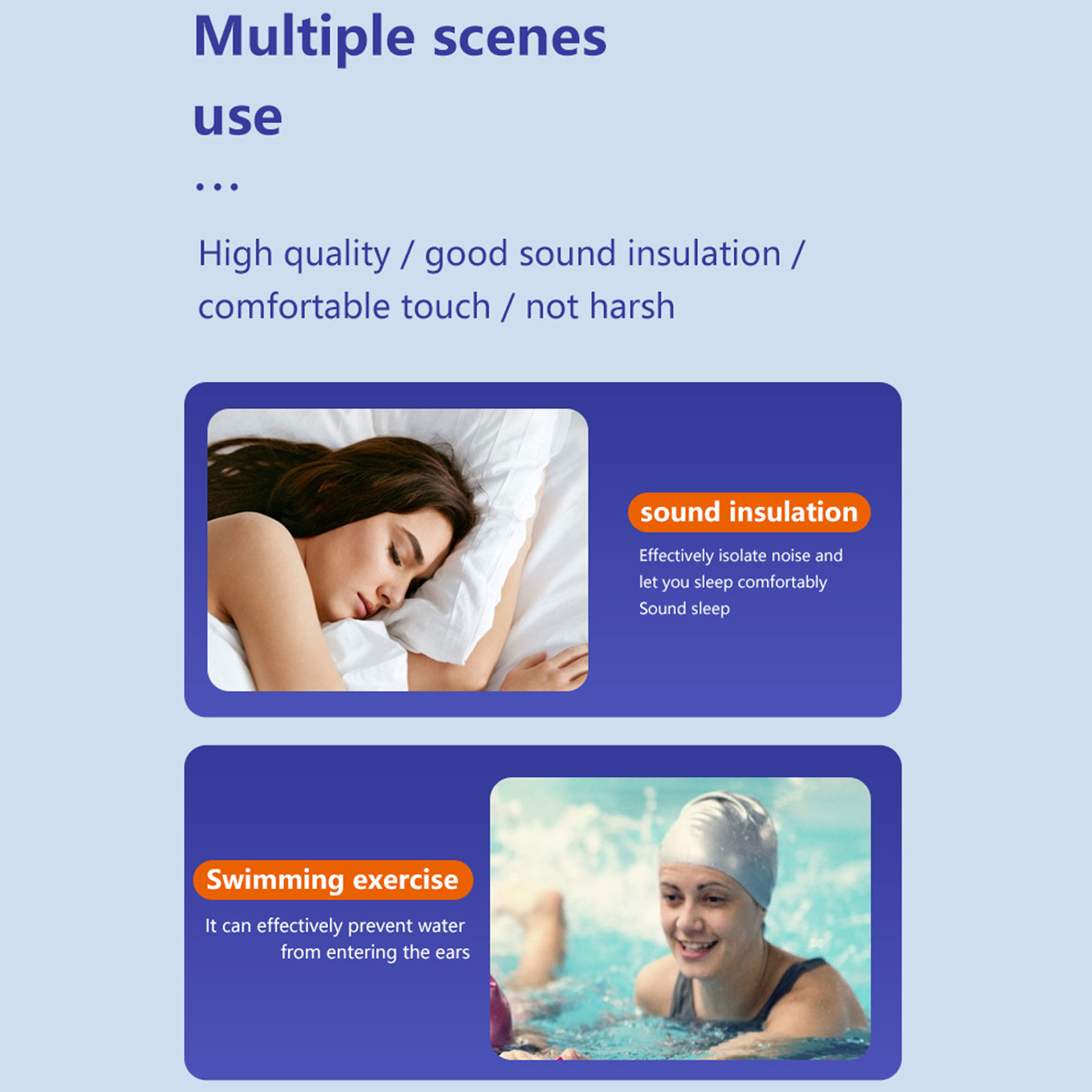 Multiple scenes use

...

High quality / good sound insulation / comfortable touch / not harsh

sound insulation

Effectively isolate noise and let you sleep comfortably Sound sleep

Swimming exercise

It can effectively prevent water from entering the ears